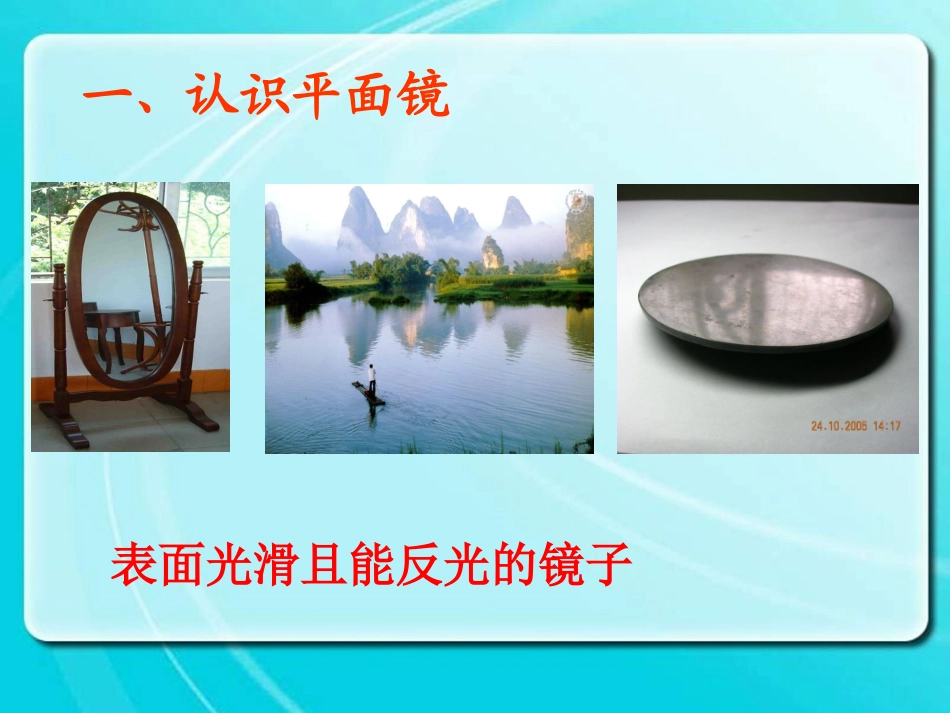 一、认识平面镜

24.10.2005 14:17

表面光滑且能反光的镜子